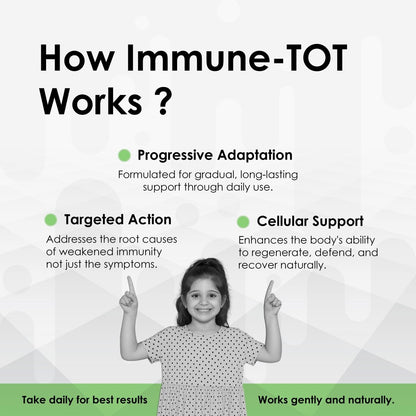 How Immune-TOT Works ?

Progressive Adaptation
Formulated for gradual, long-lasting support through daily use.

Targeted Action
Addresses the root causes of weakened immunity not just the symptoms.

Cellular Support
Enhances the body's ability to regenerate, defend, and recover naturally.

Take daily for best results

Works gently and naturally.